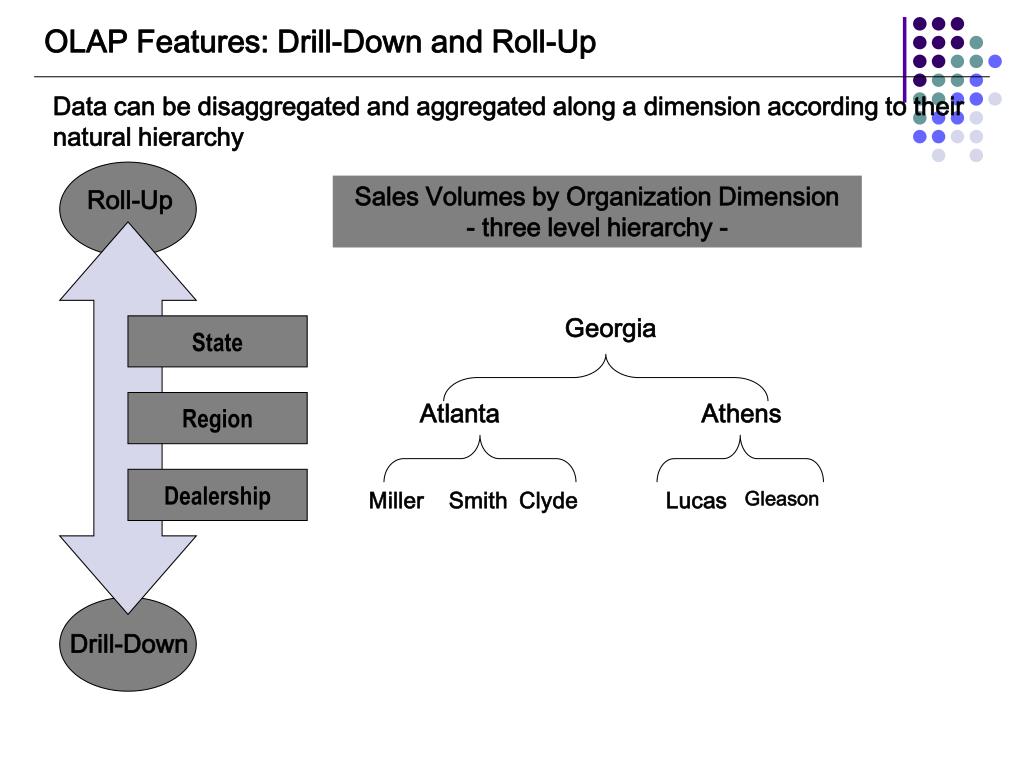 OLAP Features: Drill-Down and Roll-Up

Data can be disaggregated and aggregated along a dimension according to their natural hierarchy

Roll-Up

State

Region

Dealership

Drill-Down

Sales Volumes by Organization Dimension
- three level hierarchy -

Georgia

Atlanta

Athens

Miller Smith Clyde

Lucas Gleason